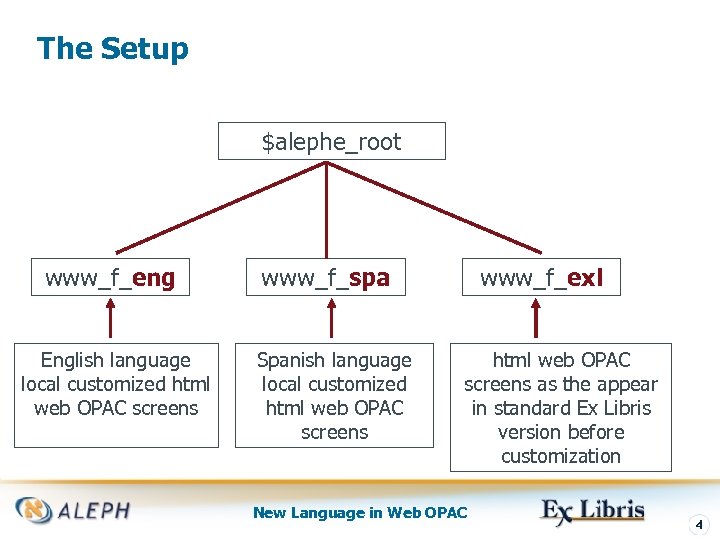 The Setup

\$alephe_root

www_f_eng

www_f_spa

www_f_exl

English language local customized html web OPAC screens

Spanish language local customized html web OPAC screens

html web OPAC screens as the appear in standard Ex Libris version before customization

ALEPH

New Language in Web OPAC

Ex Libris

4